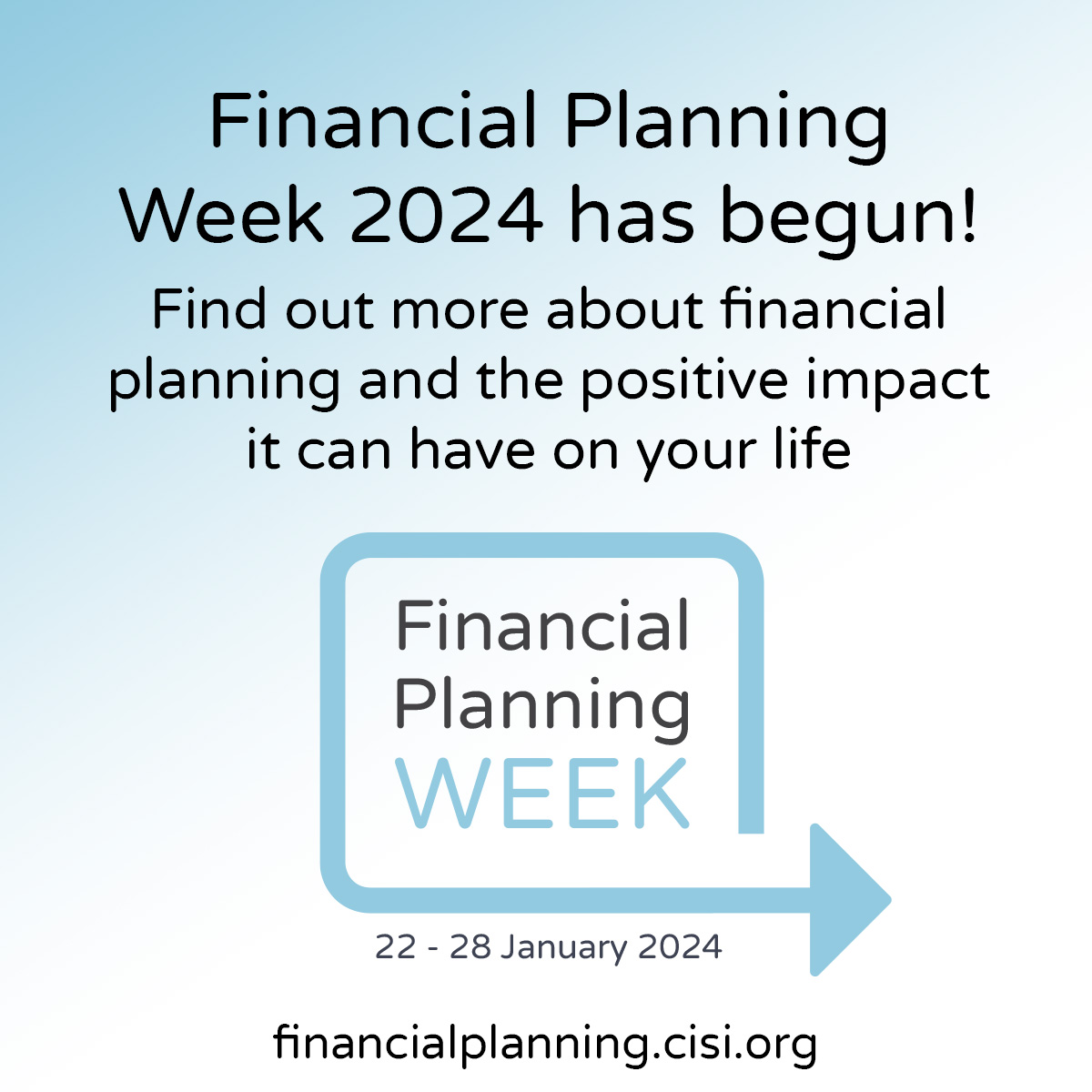 Financial Planning Week 2024 has begun!

Find out more about financial planning and the positive impact it can have on your life

Financial Planning WEEK

22 - 28 January 2024

financialplanning.cisi.org